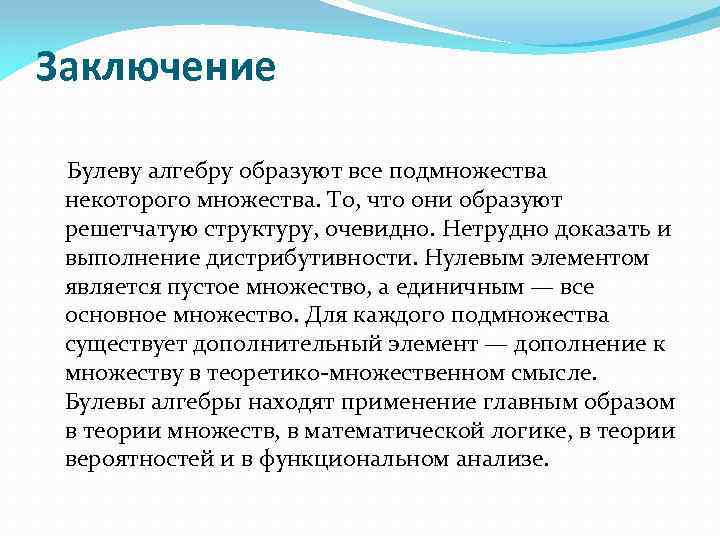 Заключение

Булеву алгебру образуют все подмножества некоторого множества. То, что они образуют решетчатую структуру, очевидно. Нетрудно доказать и выполнение дистрибутивности. Нулевым элементом является пустое множество, а единичным — все основное множество. Для каждого подмножества существует дополнительный элемент — дополнение к множеству в теоретико-множественном смысле. Булевы алгебры находят применение главным образом в теории множеств, в математической логике, в теории вероятностей и в функциональном анализе.